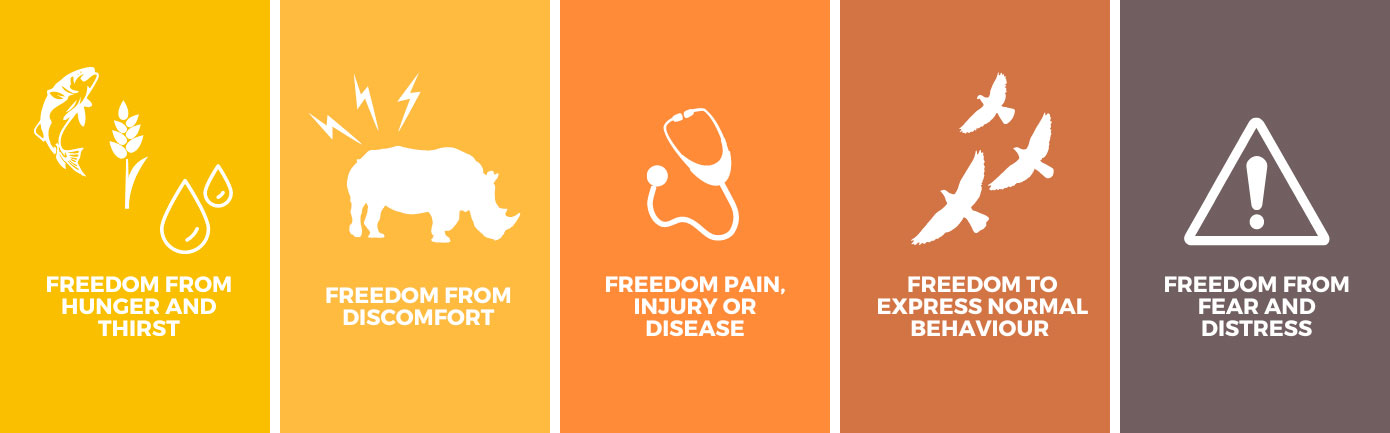 FREEDOM FROM HUNGER AND THIRST

FREEDOM FROM DISCOMFORT

FREEDOM PAIN, INJURY OR DISEASE

FREEDOM TO EXPRESS NORMAL BEHAVIOUR

FREEDOM FROM FEAR AND DISTRESS